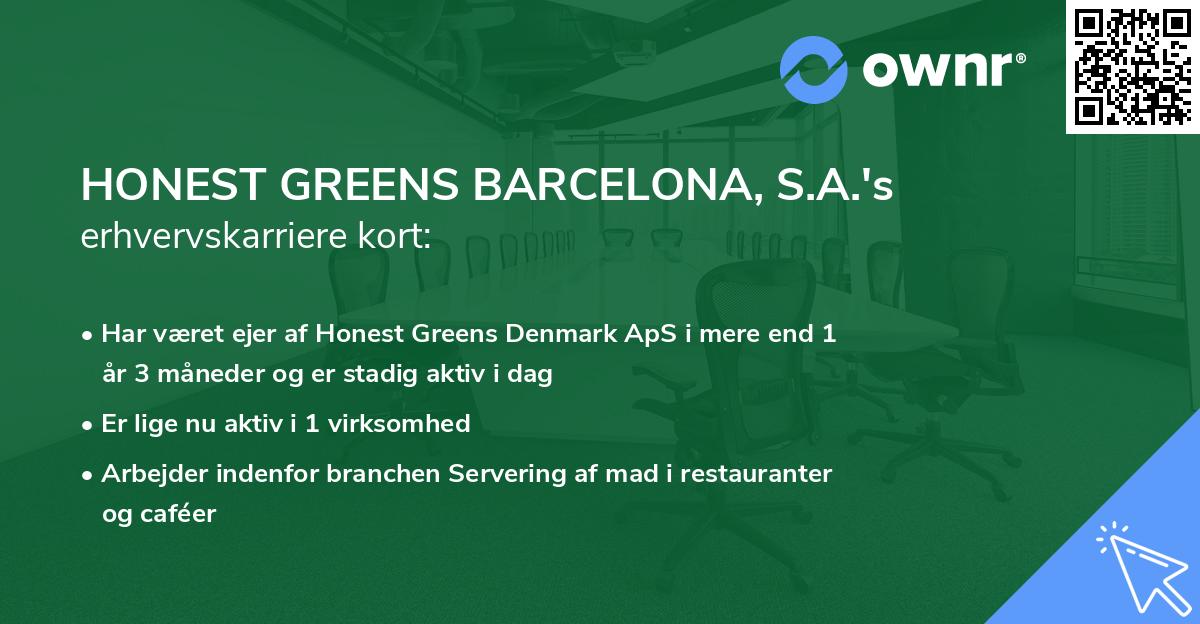 ownr®

HONEST GREENS BARCELONA, S.A.'s erhvervskarriere kort:

• Har været ejer af Honest Greens Denmark ApS i mere end 1 år 3 måneder og er stadig aktiv i dag

• Er lige nu aktiv i 1 virksomhed

• Arbejder indenfor branchen Servering af mad i restauranter og caféer